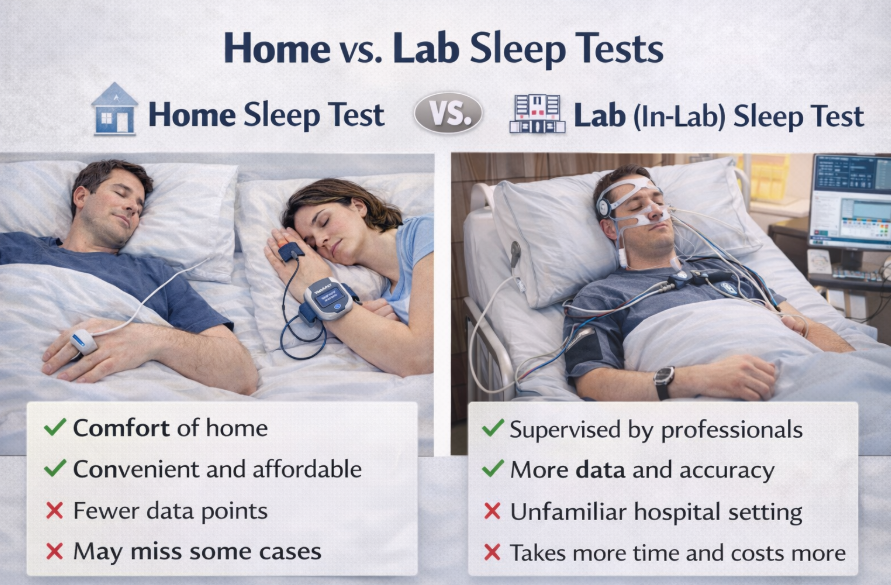 Home vs. Lab Sleep Tests

Home Sleep Test

VS.

Lab (In-Lab) Sleep Test

✓ Comfort of home
✓ Convenient and affordable
✗ Fewer data points
✗ May miss some cases

✓ Supervised by professionals
✓ More data and accuracy
✗ Unfamiliar hospital setting
✗ Takes more time and costs more